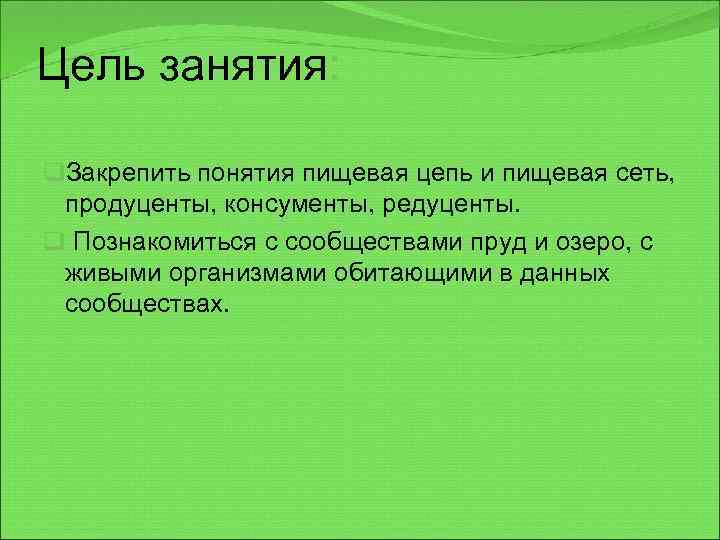 Цель занятия:

Закрепить понятия пищевая цепь и пищевая сеть, продуценты, консументы, редуценты.

Познакомиться с сообществами пруд и озеро, с живыми организмами обитающими в данных сообществах.